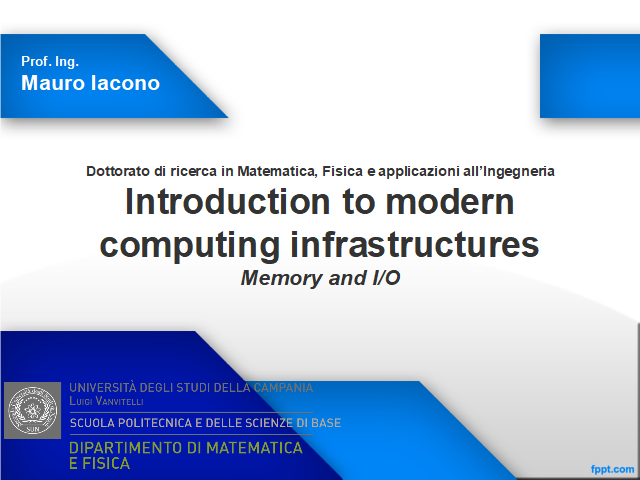 Prof. Ing.
Mauro Iacono

Dottorato di ricerca in Matematica, Fisica e applicazioni all'Ingegneria

Introduction to modern computing infrastructures

Memory and I/O

SUN

UNIVERSITÀ DEGLI STUDI DELLA CAMPANIA
LUIGI VANVITELLI

SCUOLA POLITECNICA E DELLE SCIENZE DI BASE

DIPARTIMENTO DI MATEMATICA E FISICA

fppt.com